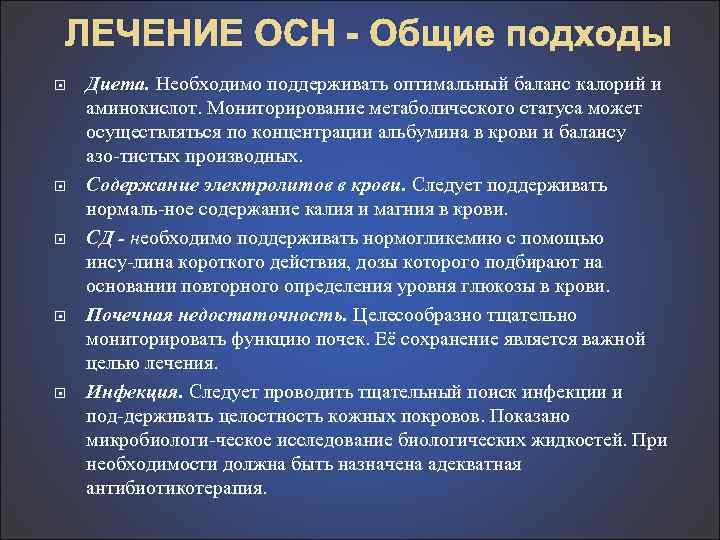 ЛЕЧЕНИЕ ОСН - Общие подходы

Диета. Необходимо поддерживать оптимальный баланс калорий и аминокислот. Мониторирование метаболического статуса может осуществляться по концентрации альбумина в крови и балансу азо-тистых производных.

Содержание электролитов в крови. Следует поддерживать нормаль-ное содержание калия и магния в крови.

СД - необходимо поддерживать нормогликемию с помощью инсу-лина короткого действия, дозы которого подбирают на основании повторного определения уровня глюкозы в крови.

Почечная недостаточность. Целесообразно тщательно мониторировать функцию почек. Её сохранение является важной целью лечения.

Инфекция. Следует проводить тщательный поиск инфекции и под-держивать целостность кожных покровов. Показано микробиологи-ческое исследование биологических жидкостей. При необходимости должна быть назначена адекватная антибиотикотерапия.